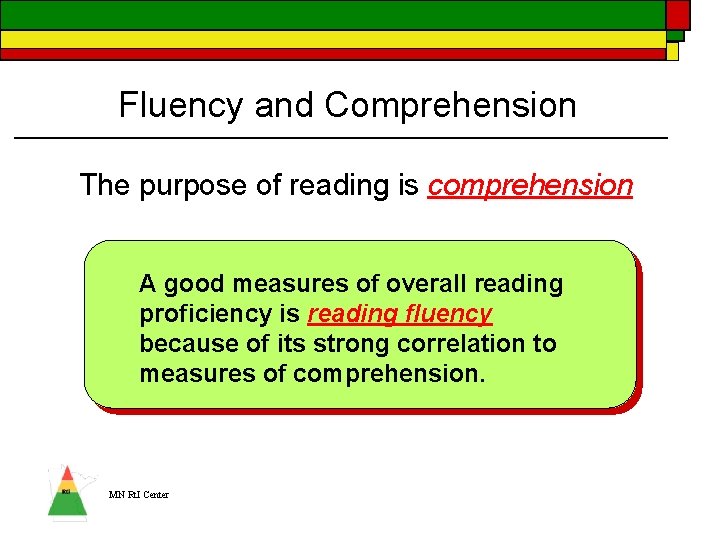 Fluency and Comprehension

The purpose of reading is comprehension

A good measures of overall reading proficiency is reading fluency because of its strong correlation to measures of comprehension.

RtI

MN RtI Center